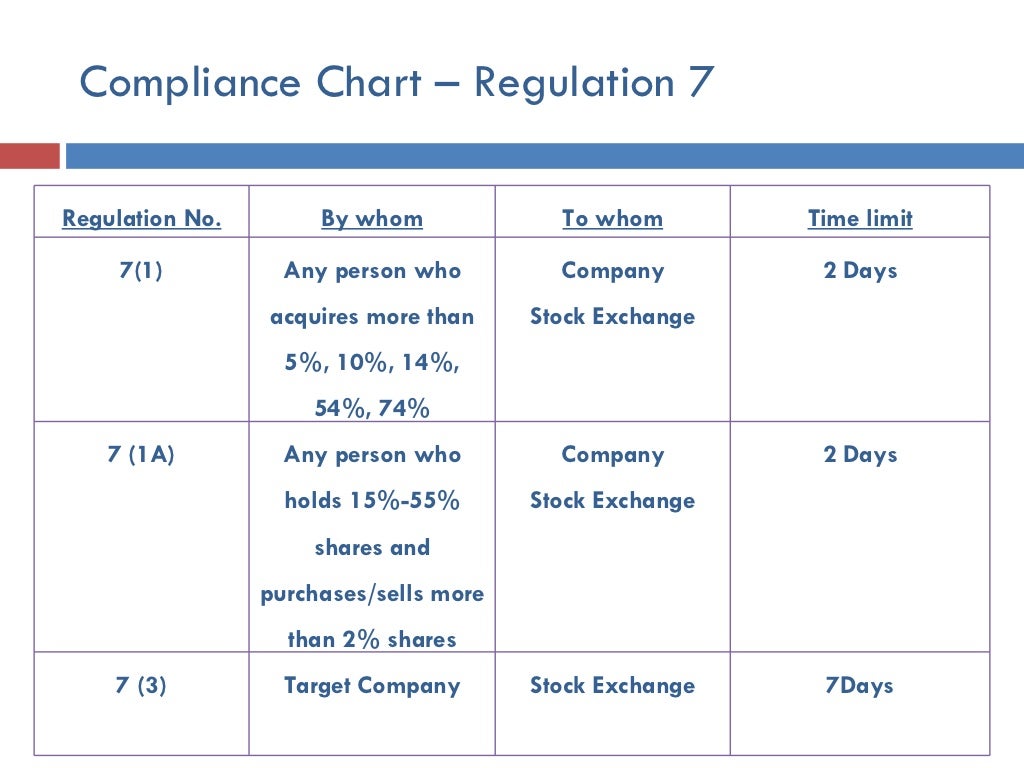 Compliance Chart – Regulation 7

| Regulation No. | By whom | To whom | Time limit |
|---|---|---|---|
| 7(1) | Any person who acquires more than 5%, 10%, 14%, 54%, 74% | Company Stock Exchange | 2 Days |
| 7 (1A) | Any person who holds 15%-55% shares and purchases/sells more than 2% shares | Company Stock Exchange | 2 Days |
| 7 (3) | Target Company | Stock Exchange | 7Days |